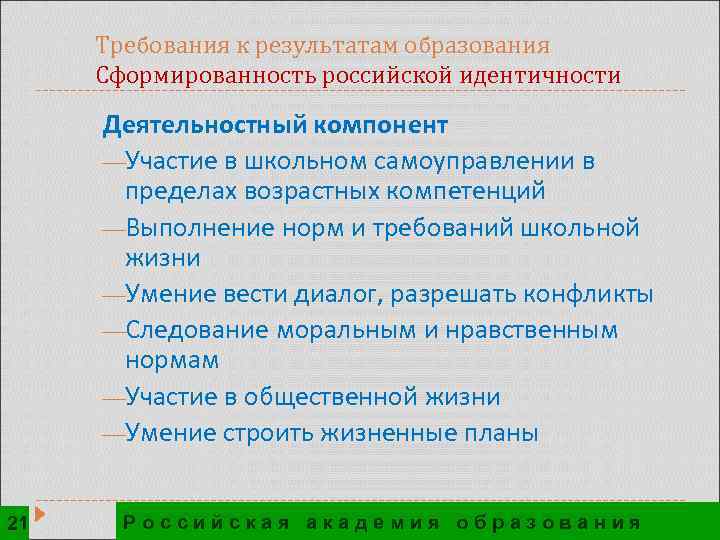 Требования к результатам образования
Сформированность российской идентичности

Деятельностный компонент

—Участие в школьном самоуправлении в пределах возрастных компетенций

—Выполнение норм и требований школьной жизни

—Умение вести диалог, разрешать конфликты

—Следование моральным и нравственным нормам

—Участие в общественной жизни

—Умение строить жизненные планы

21

Российская академия образования